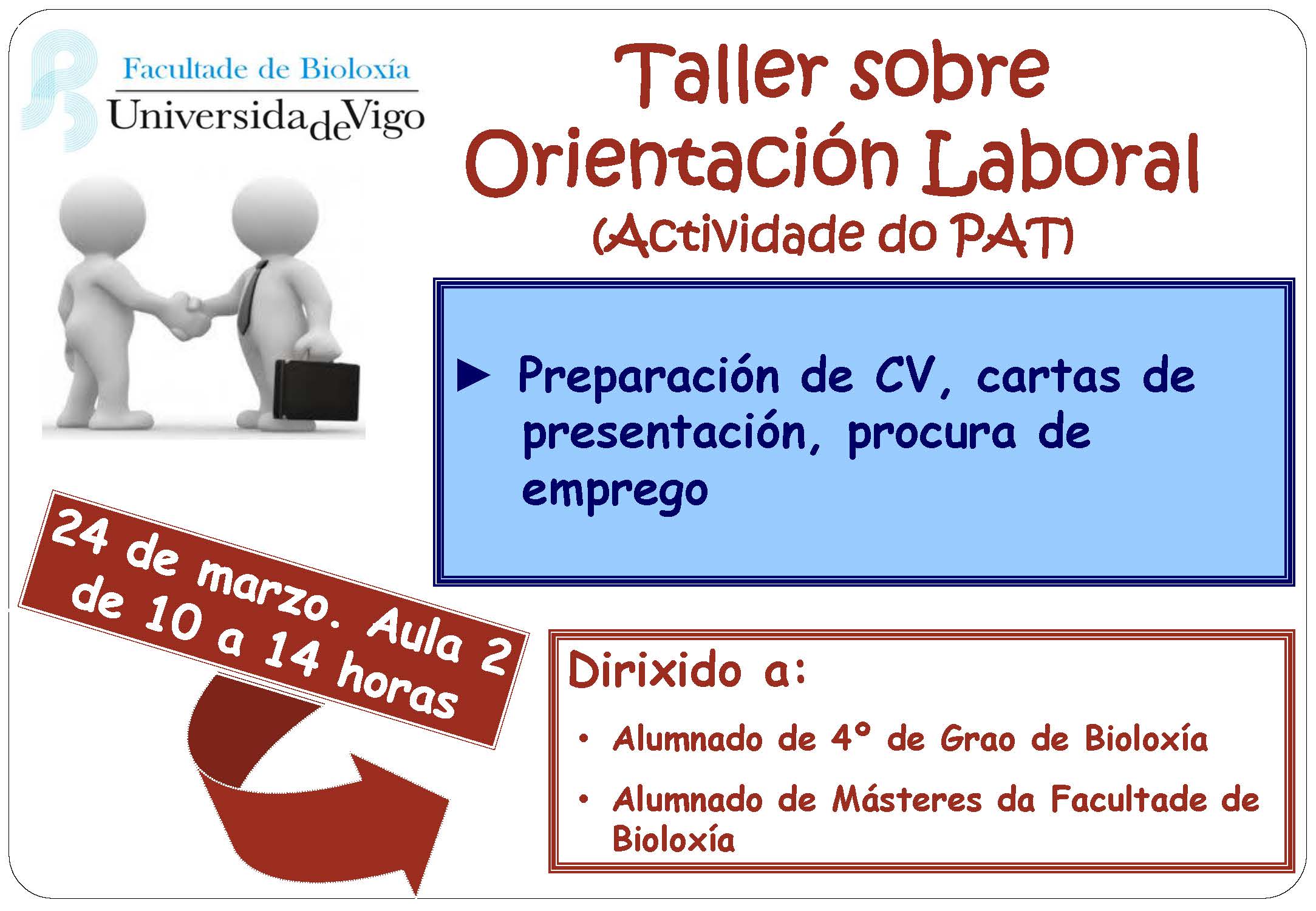 Facultade de Bioloxía
UniversidadeVigo

Taller sobre Orientación Laboral (Actividade do PAT)

► Preparación de CV, cartas de presentación, procura de emprego

24 de marzo. Aula 2 de 10 a 14 horas

Dirixido a:

• Alumnado de 4º de Grao de Bioloxía
• Alumnado de Másteres da Facultade de Bioloxía